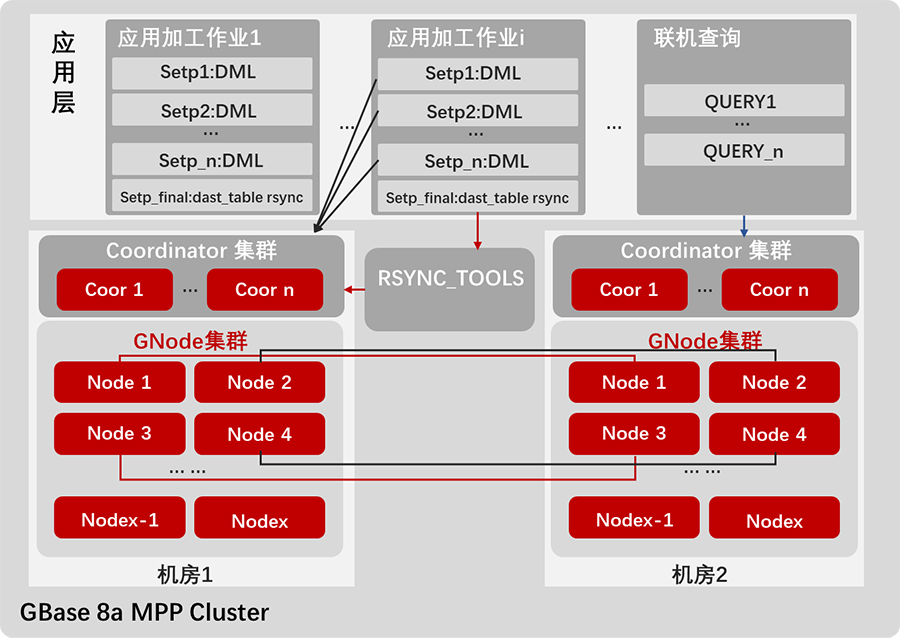 应用层

应用加工作业1
Setp1:DML
Setp2:DML
…
Setp_n:DML
Setp_final:dast_table rsync

…

应用加工作业i
Setp1:DML
Setp2:DML
…
Setp_n:DML
Setp_final:dast_table rsync

…

联机查询
QUERY1
…
QUERY_n

Coordinator 集群
Coor 1 … Coor n

RSYNC_TOOLS

Coordinator 集群
Coor 1 … Coor n

GNode集群
Node 1
Node 2
Node 3
Node 4
… …
Nodex-1
Nodex

机房1

GNode集群
Node 1
Node 2
Node 3
Node 4
… …
Nodex-1
Nodex

机房2

GBase 8a MPP Cluster